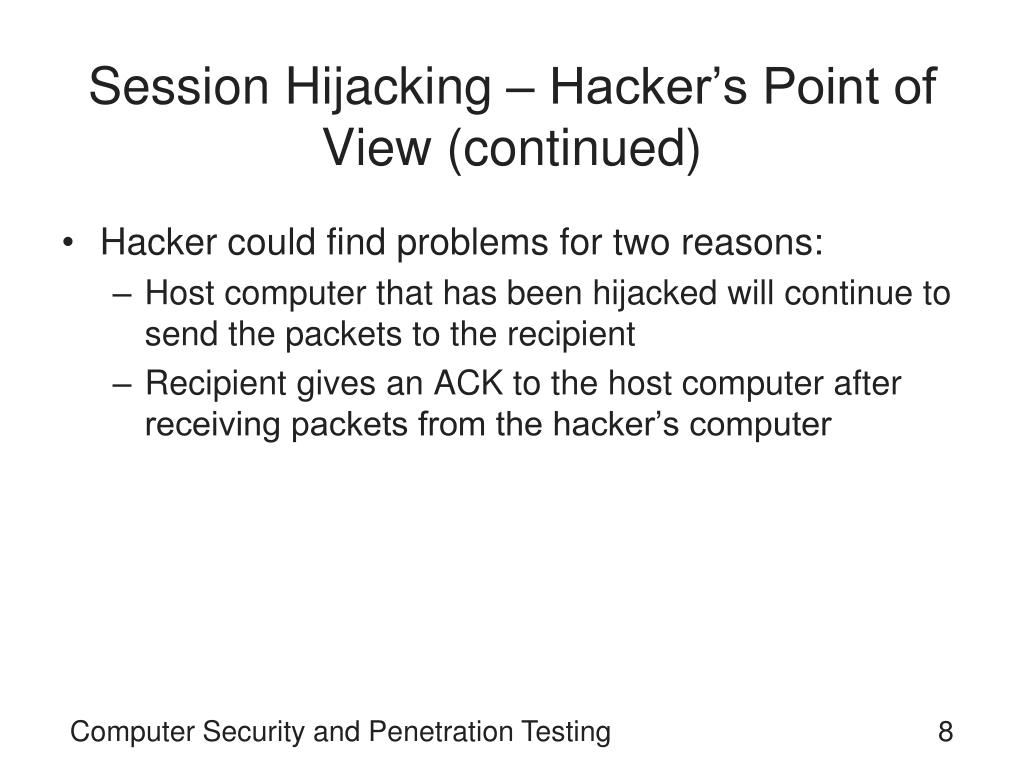 Session Hijacking – Hacker’s Point of View (continued)

• Hacker could find problems for two reasons:
– Host computer that has been hijacked will continue to send the packets to the recipient
– Recipient gives an ACK to the host computer after receiving packets from the hacker’s computer

Computer Security and Penetration Testing

8